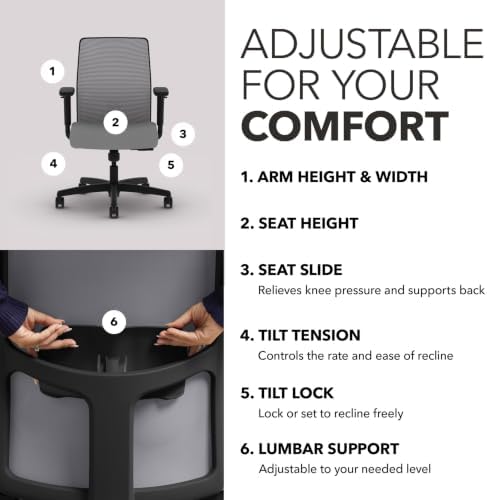 1

2

3

4

5

6

ADJUSTABLE FOR YOUR COMFORT

1. ARM HEIGHT & WIDTH

2. SEAT HEIGHT

3. SEAT SLIDE
Relieves knee pressure and supports back

4. TILT TENSION
Controls the rate and ease of recline

5. TILT LOCK
Lock or set to recline freely

6. LUMBAR SUPPORT
Adjustable to your needed level